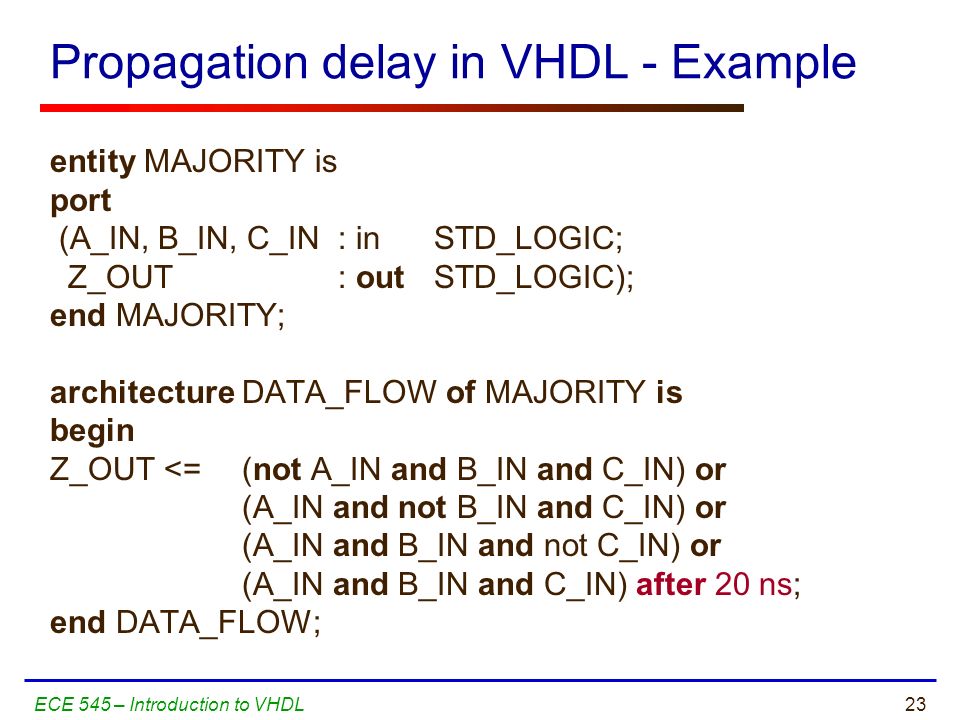 Propagation delay in VHDL - Example

entity MAJORITY is
port
(A_IN, B_IN, C_IN : in STD_LOGIC;
Z_OUT : out STD_LOGIC);
end MAJORITY;

architecture DATA_FLOW of MAJORITY is
begin
Z_OUT <= (not A_IN and B_IN and C_IN) or
(A_IN and not B_IN and C_IN) or
(A_IN and B_IN and not C_IN) or
(A_IN and B_IN and C_IN) after 20 ns;
end DATA_FLOW;

ECE 545 – Introduction to VHDL

23